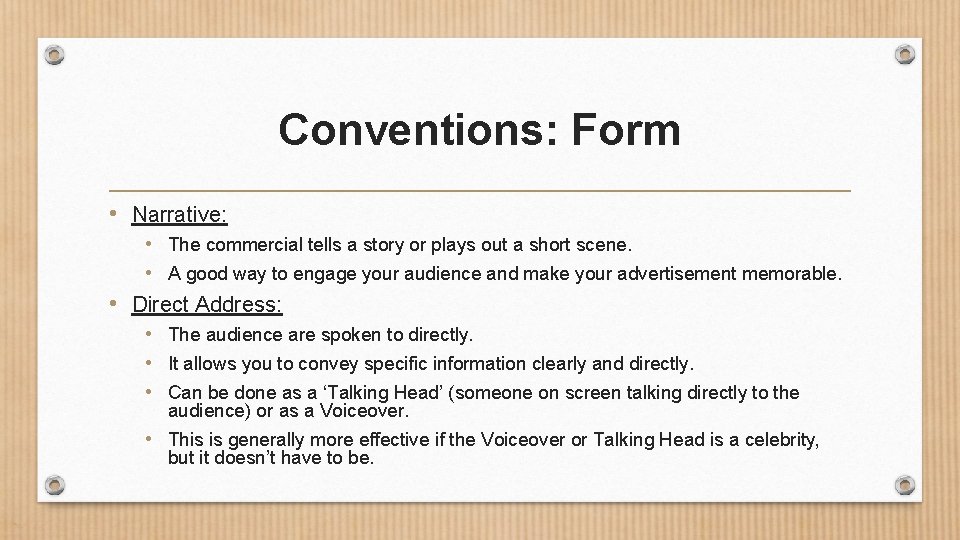 Conventions: Form

• Narrative:
  • The commercial tells a story or plays out a short scene.
  • A good way to engage your audience and make your advertisement memorable.
• Direct Address:
  • The audience are spoken to directly.
  • It allows you to convey specific information clearly and directly.
  • Can be done as a ‘Talking Head’ (someone on screen talking directly to the audience) or as a Voiceover.
  • This is generally more effective if the Voiceover or Talking Head is a celebrity, but it doesn’t have to be.